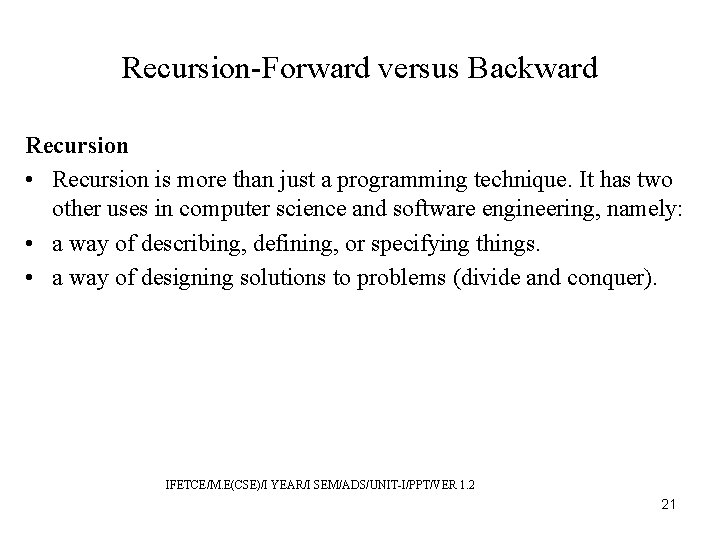 Recursion-Forward versus Backward

Recursion

• Recursion is more than just a programming technique. It has two other uses in computer science and software engineering, namely:
• a way of describing, defining, or specifying things.
• a way of designing solutions to problems (divide and conquer).

IFETCE/M.E(CSE)/I YEAR/I SEM/ADS/UNIT-I/PPT/VER 1.2

21